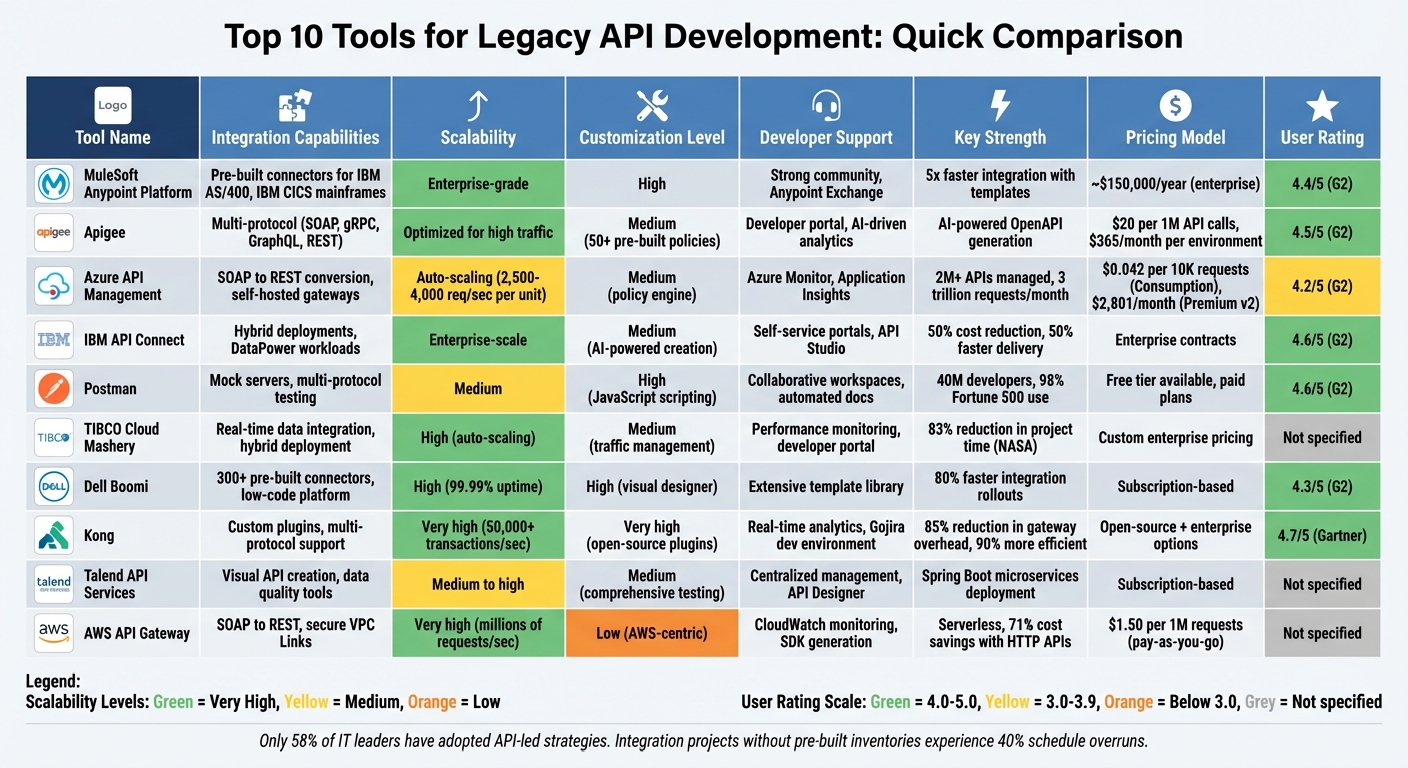 Top 10 Tools for Legacy API Development: Quick Comparison

| Logo Tool Name | Integration Capabilities | Scalability | Customization Level | Developer Support | Key Strength | Pricing Model | User Rating |
|---|---|---|---|---|---|---|---|
| MuleSoft Anypoint Platform | Pre-built connectors for IBM AS/400, IBM CICS mainframes | Enterprise-grade | High | Strong community, Anypoint Exchange | 5x faster integration with templates | ~$150,000/year (enterprise) | 4.4/5 (G2) |
| apigee Apigee | Multi-protocol (SOAP, gRPC, GraphQL, REST) | Optimized for high traffic | Medium (50+ pre-built policies) | Developer portal, AI-driven analytics | AI-powered OpenAPI generation | $20 per 1M API calls, $365/month per environment | 4.5/5 (G2) |
| Azure API Management | SOAP to REST conversion, self-hosted gateways | Auto-scaling (2,500-4,000 req/sec per unit) | Medium (policy engine) | Azure Monitor, Application Insights | 2M+ APIs managed, 3 trillion requests/month | $0.042 per 10K requests (Consumption), $2,801/month (Premium v2) | 4.2/5 (G2) |
| IBM IBM API Connect | Hybrid deployments, DataPower workloads | Enterprise-scale | Medium (AI-powered creation) | Self-service portals, API Studio | 50% cost reduction, 50% faster delivery | Enterprise contracts | 4.6/5 (G2) |
| Postman | Mock servers, multi-protocol testing | Medium | High (JavaScript scripting) | Collaborative workspaces, automated docs | 40M developers, 98% Fortune 500 use | Free tier available, paid plans | 4.6/5 (G2) |
| TIBCO TIBCO Cloud Mashery | Real-time data integration, hybrid deployment | High (auto-scaling) | Medium (traffic management) | Performance monitoring, developer portal | 83% reduction in project time (NASA) | Custom enterprise pricing | Not specified |
| DELL Dell Boomi | 300+ pre-built connectors, low-code platform | High (99.99% uptime) | High (visual designer) | Extensive template library | 80% faster integration rollouts | Subscription-based | 4.3/5 (G2) |
| Kong | Custom plugins, multi-protocol support | Very high (50,000+ transactions/sec) | Very high (open-source plugins) | Real-time analytics, Gojira dev environment | 85% reduction in gateway overhead, 90% more efficient | Open-source + enterprise options | 4.7/5 (Gartner) |
| talend Talend API Services | Visual API creation, data quality tools | Medium to high | Medium (comprehensive testing) | Centralized management, API Designer | Spring Boot microservices deployment | Subscription-based | Not specified |
| aws AWS API Gateway | SOAP to REST, secure VPC Links | Very high (millions of requests/sec) | Low (AWS-centric) | CloudWatch monitoring, SDK generation | Serverless, 71% cost savings with HTTP APIs | $1.50 per 1M requests (pay-as-you-go) | Not specified |

Legend:
Scalability Levels: Green = Very High, Yellow = Medium, Orange = Low

User Rating Scale: Green = 4.0-5.0, Yellow = 3.0-3.9, Orange = Below 3.0, Grey = Not specified

Only 58% of IT leaders have adopted API-led strategies. Integration projects without pre-built inventories experience 40% schedule overruns.